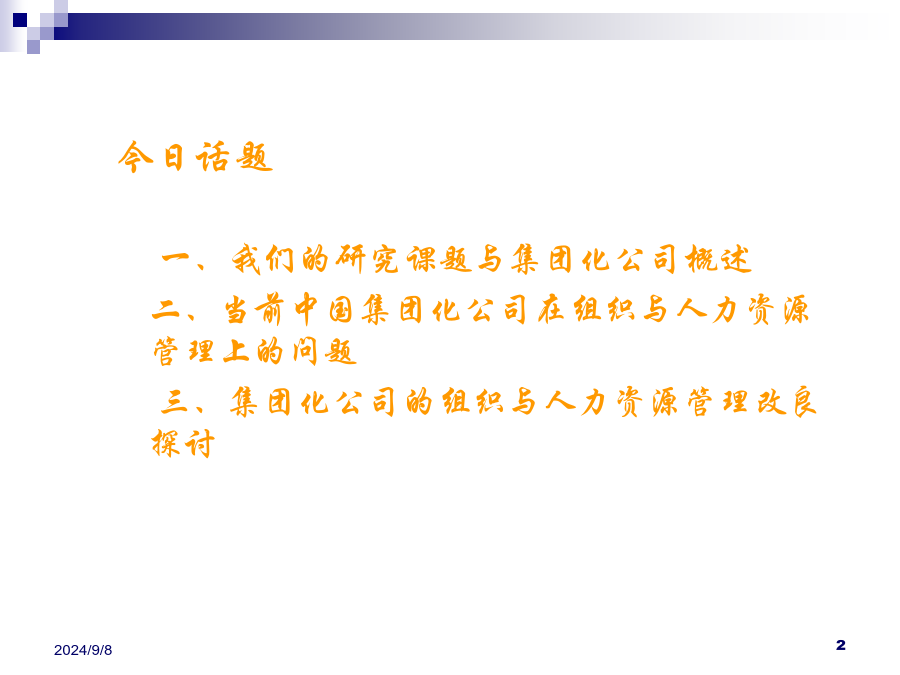 今日话题

一、我们的研究课题与集团化公司概述

二、当前中国集团化公司在组织与人力资源管理上的问题

三、集团化公司的组织与人力资源管理改良探讨

2024/9/8

2